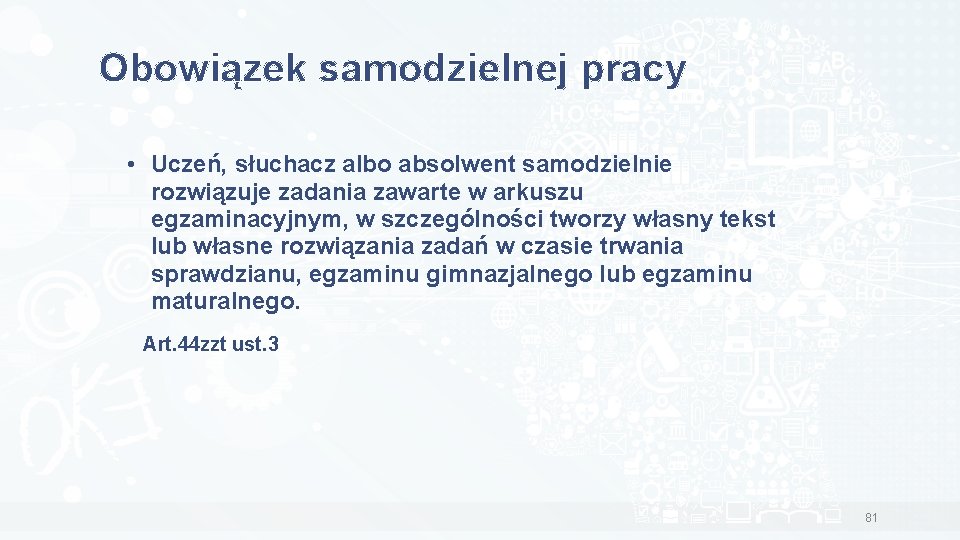 Obowiązek samodzielnej pracy

• Uczeń, słuchacz albo absolwent samodzielnie rozwiązuje zadania zawarte w arkuszu egzaminacyjnym, w szczególności tworzy własny tekst lub własne rozwiązania zadań w czasie trwania sprawdzianu, egzaminu gimnazjalnego lub egzaminu maturalnego.

Art.44zzt ust.3

81